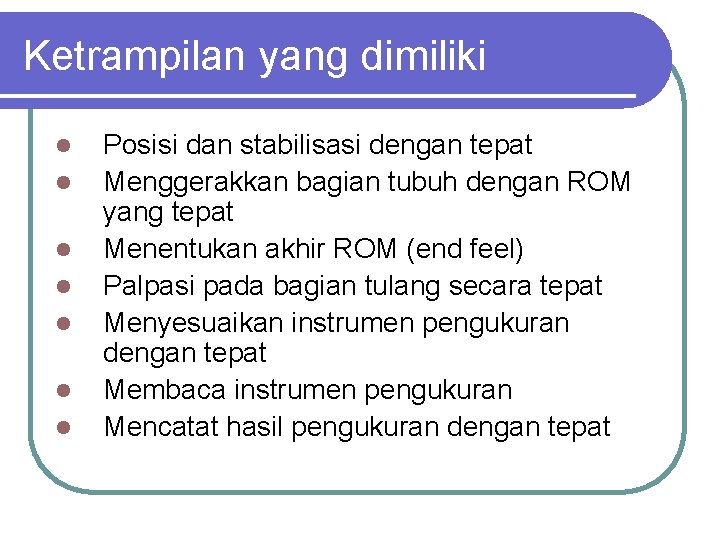 Ketrampilan yang dimiliki

- Posisi dan stabilisasi dengan tepat
- Menggerakkan bagian tubuh dengan ROM yang tepat
- Menentukan akhir ROM (end feel)
- Palpasi pada bagian tulang secara tepat
- Menyesuaikan instrumen pengukuran dengan tepat
- Membaca instrumen pengukuran
- Mencatat hasil pengukuran dengan tepat